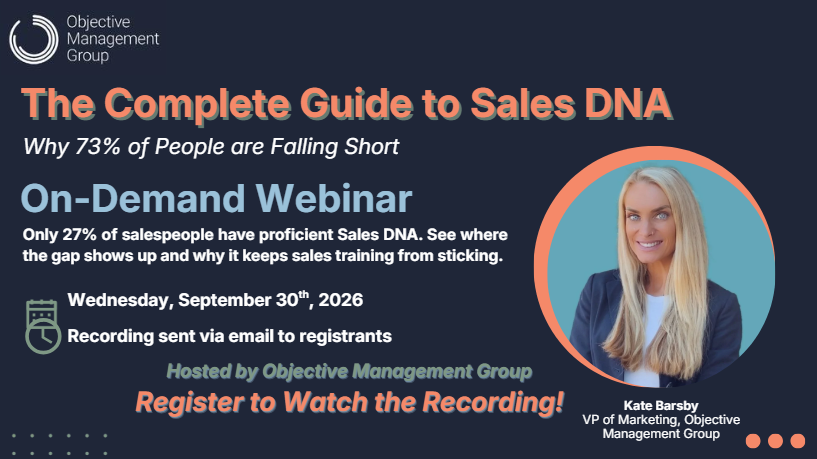 Objective
Management
Group

The Complete Guide to Sales DNA

Why 73% of People are Falling Short

On-Demand Webinar

Only 27% of salespeople have proficient Sales DNA. See where the gap shows up and why it keeps sales training from sticking.

Wednesday, September 30th, 2026

Recording sent via email to registrants

Hosted by Objective Management Group

Register to Watch the Recording!

Kate Barsby
VP of Marketing, Objective Management Group